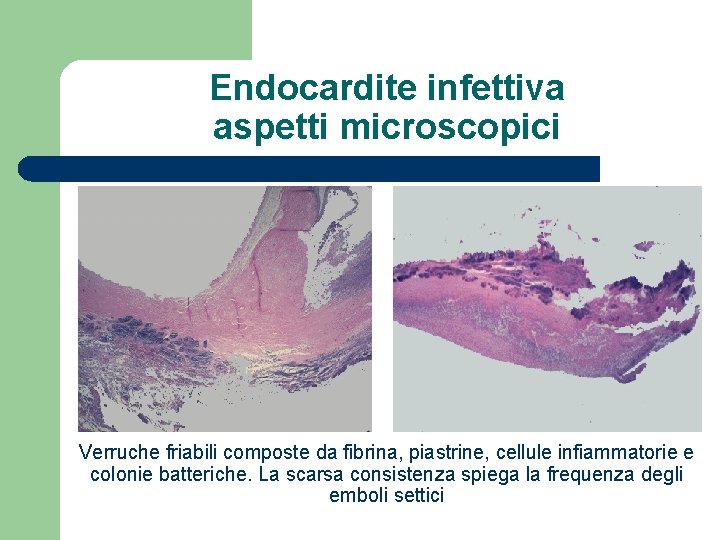 Endocardite infettiva
aspetti microscopici

Verruche friabili composte da fibrina, piastrine, cellule infiammatorie e colonie batteriche. La scarsa consistenza spiega la frequenza degli emboli settici